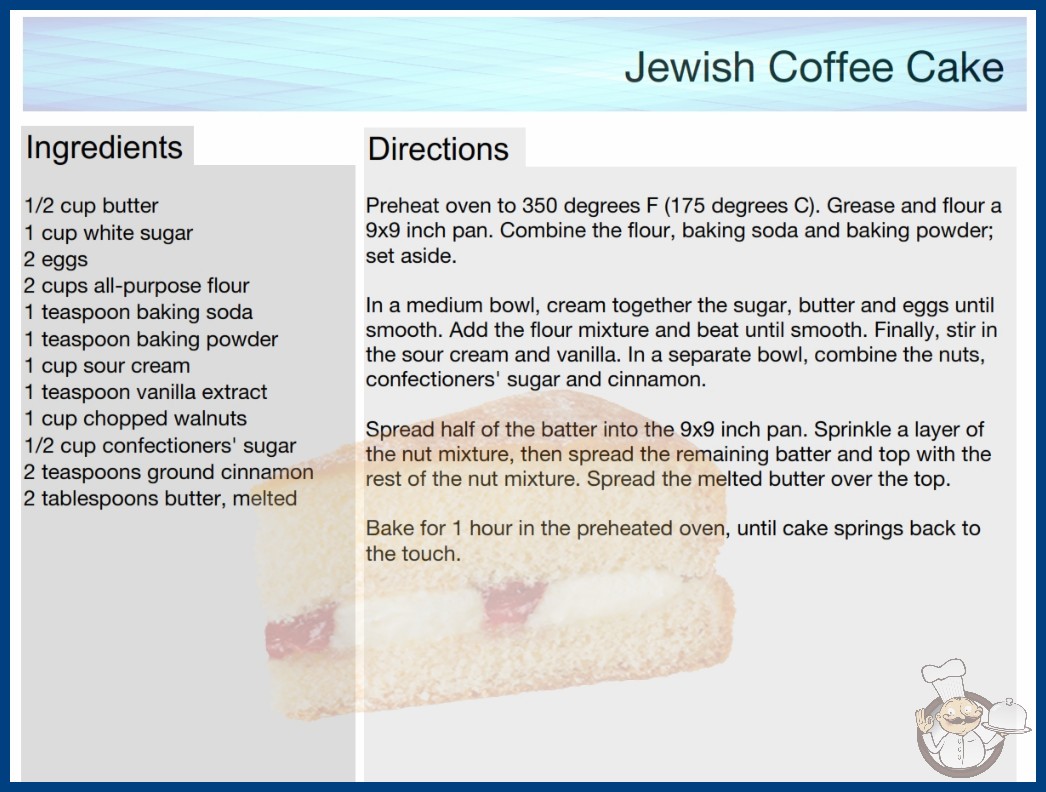 Jewish Coffee Cake

Ingredients

1/2 cup butter
1 cup white sugar
2 eggs
2 cups all-purpose flour
1 teaspoon baking soda
1 teaspoon baking powder
1 cup sour cream
1 teaspoon vanilla extract
1 cup chopped walnuts
1/2 cup confectioners' sugar
2 teaspoons ground cinnamon
2 tablespoons butter, melted

Directions

Preheat oven to 350 degrees F (175 degrees C). Grease and flour a 9x9 inch pan. Combine the flour, baking soda and baking powder; set aside.

In a medium bowl, cream together the sugar, butter and eggs until smooth. Add the flour mixture and beat until smooth. Finally, stir in the sour cream and vanilla. In a separate bowl, combine the nuts, confectioners' sugar and cinnamon.

Spread half of the batter into the 9x9 inch pan. Sprinkle a layer of the nut mixture, then spread the remaining batter and top with the rest of the nut mixture. Spread the melted butter over the top.

Bake for 1 hour in the preheated oven, until cake springs back to the touch.